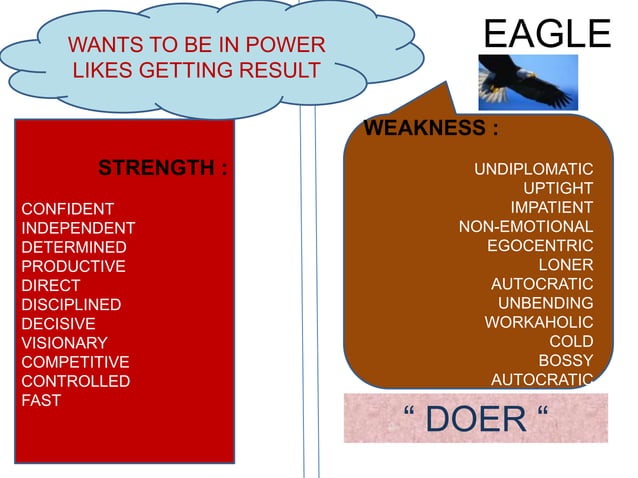 WANTS TO BE IN POWER
LIKES GETTING RESULT

EAGLE

STRENGTH :

CONFIDENT
INDEPENDENT
DETERMINED
PRODUCTIVE
DIRECT
DISCIPLINED
DECISIVE
VISIONARY
COMPETITIVE
CONTROLLED
FAST

WEAKNESS :

UNDIPLOMATIC
UPTIGHT
IMPATIENT
NON-EMOTIONAL
EGOCENTRIC
LONER
AUTOCRATIC
UNBENDING
WORKAHOLIC
COLD
BOSSY
AUTOCRATIC

“ DOER “